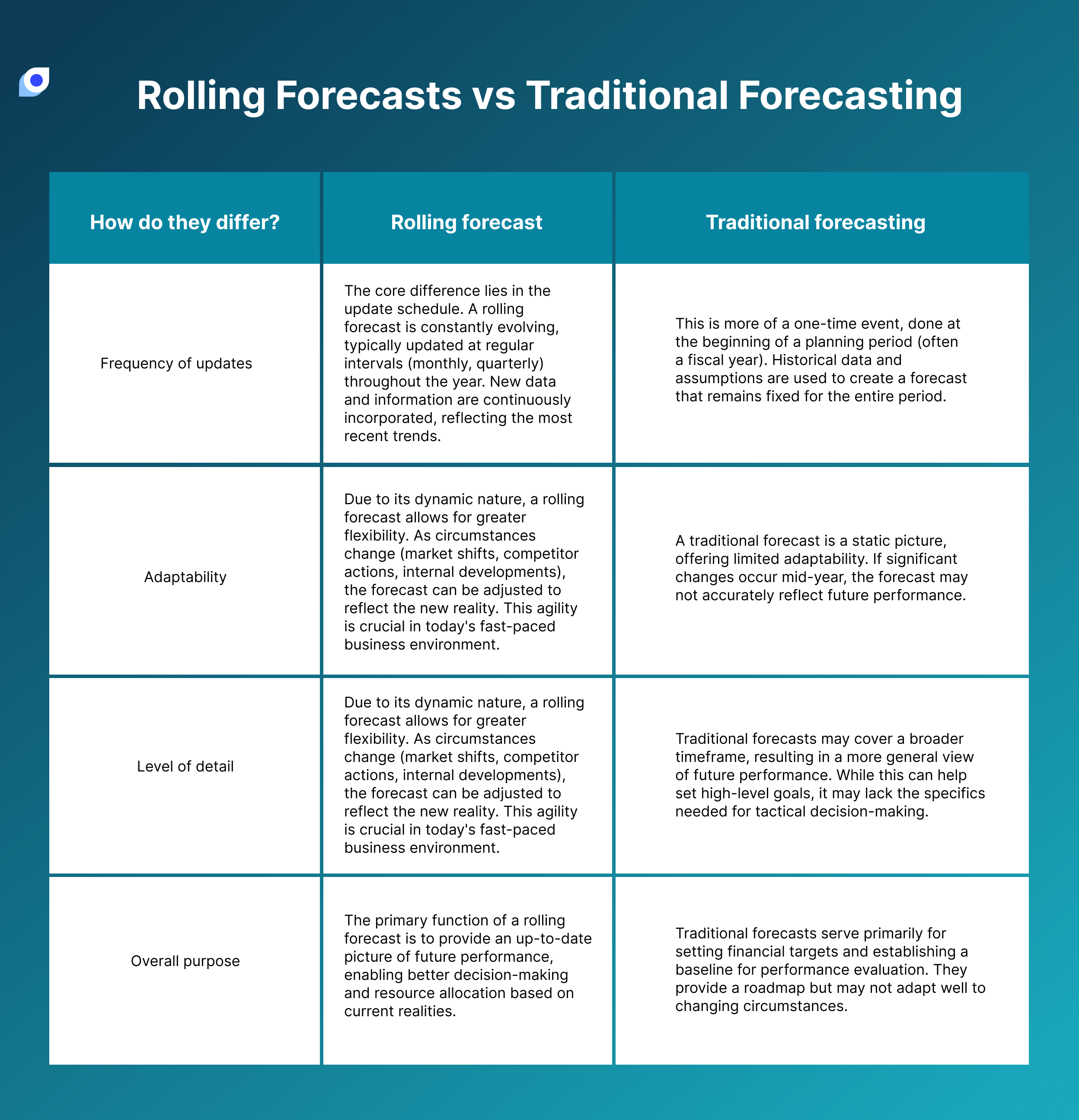 Rolling Forecasts vs Traditional Forecasting

| How do they differ? | Rolling forecast | Traditional forecasting |
|---|---|---|
| Frequency of updates | The core difference lies in the update schedule. A rolling forecast is constantly evolving, typically updated at regular intervals (monthly, quarterly) throughout the year. New data and information are continuously incorporated, reflecting the most recent trends. | This is more of a one-time event, done at the beginning of a planning period (often a fiscal year). Historical data and assumptions are used to create a forecast that remains fixed for the entire period. |
| Adaptability | Due to its dynamic nature, a rolling forecast allows for greater flexibility. As circumstances change (market shifts, competitor actions, internal developments), the forecast can be adjusted to reflect the new reality. This agility is crucial in today's fast-paced business environment. | A traditional forecast is a static picture, offering limited adaptability. If significant changes occur mid-year, the forecast may not accurately reflect future performance. |
| Level of detail | Due to its dynamic nature, a rolling forecast allows for greater flexibility. As circumstances change (market shifts, competitor actions, internal developments), the forecast can be adjusted to reflect the new reality. This agility is crucial in today's fast-paced business environment. | Traditional forecasts may cover a broader timeframe, resulting in a more general view of future performance. While this can help set high-level goals, it may lack the specifics needed for tactical decision-making. |
| Overall purpose | The primary function of a rolling forecast is to provide an up-to-date picture of future performance, enabling better decision-making and resource allocation based on current realities. | Traditional forecasts serve primarily for setting financial targets and establishing a baseline for performance evaluation. They provide a roadmap but may not adapt well to changing circumstances. |